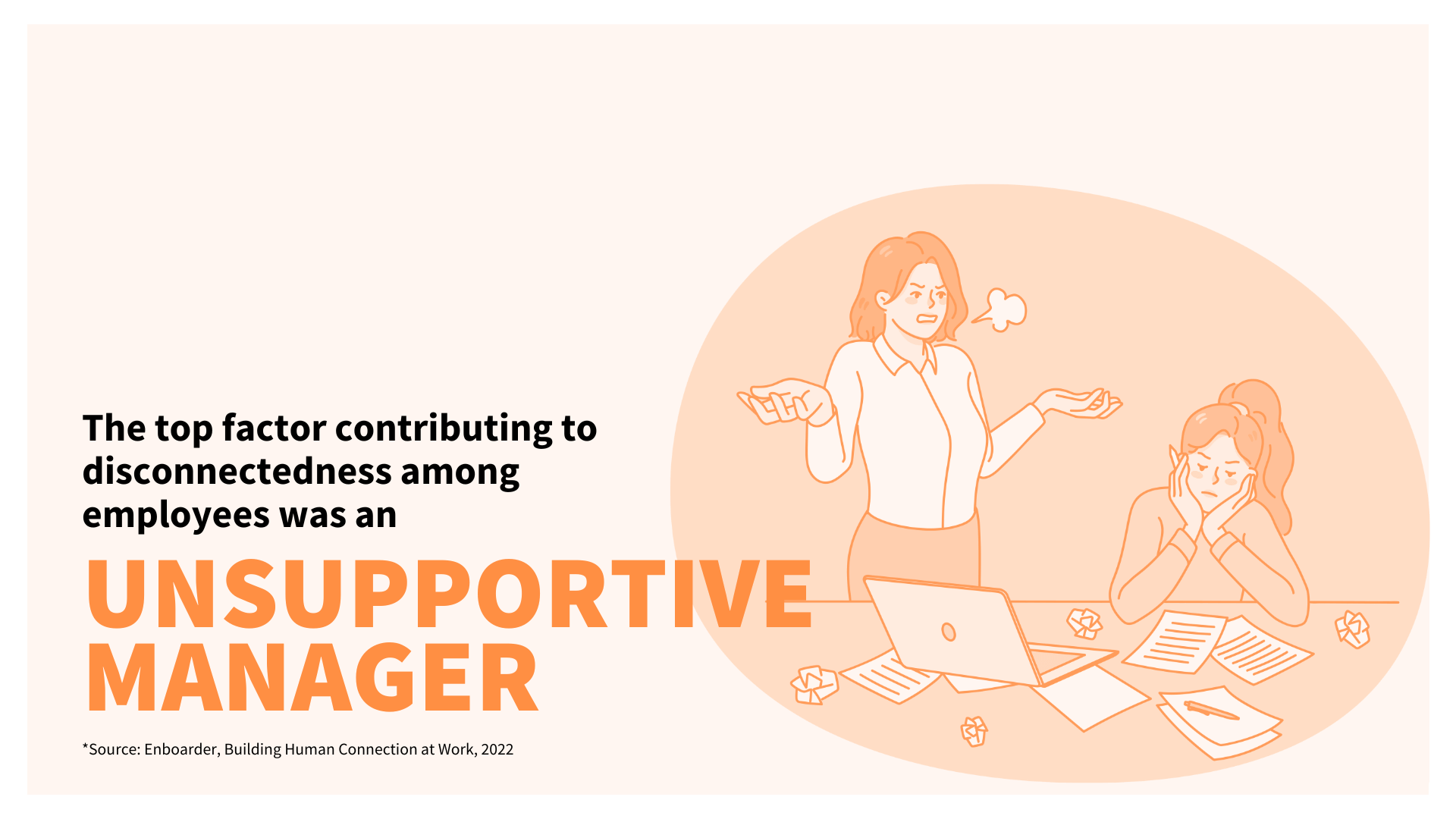 The top factor contributing to disconnectedness among employees was an

UNSUPPORTIVE MANAGER

*Source: Enboarder, Building Human Connection at Work, 2022